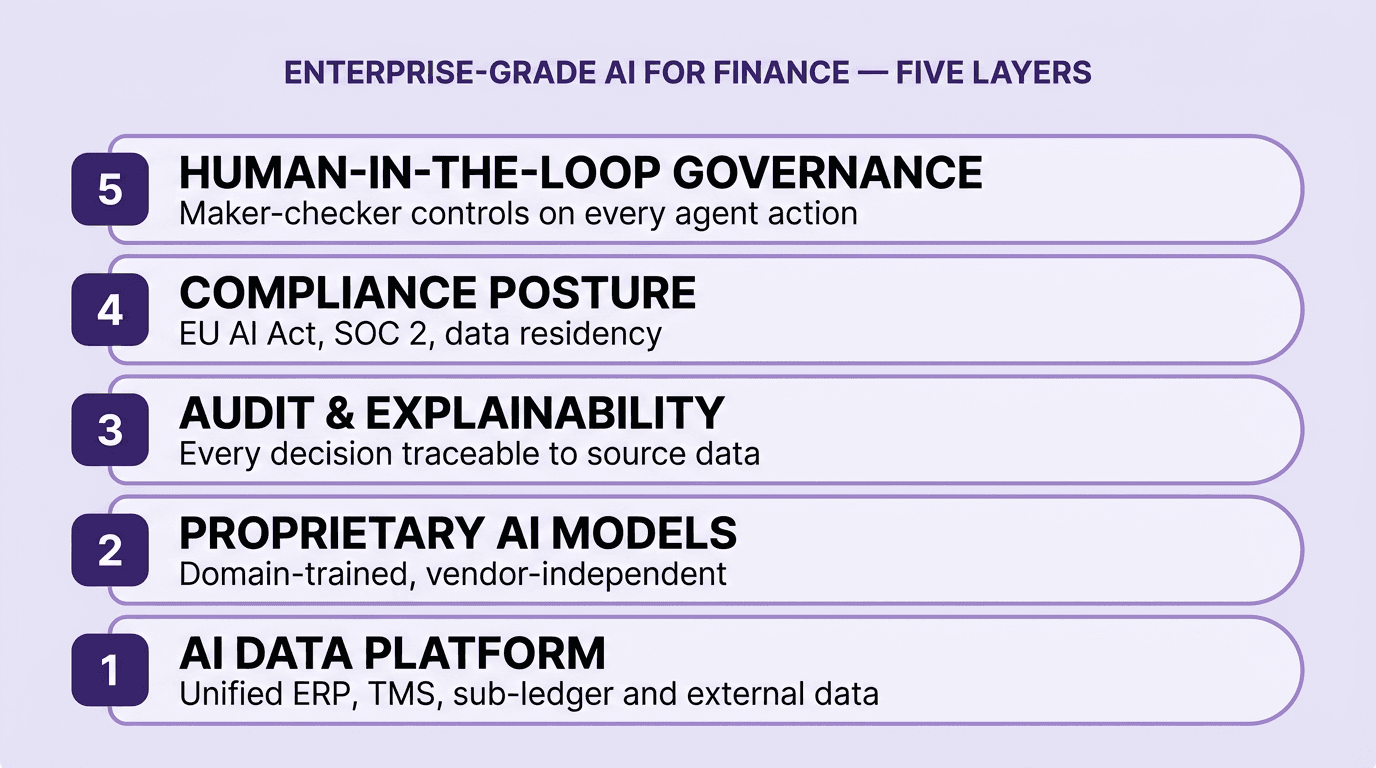 ENTERPRISE-GRADE AI FOR FINANCE — FIVE LAYERS

5
HUMAN-IN-THE-LOOP GOVERNANCE
Maker-checker controls on every agent action

4
COMPLIANCE POSTURE
EU AI Act, SOC 2, data residency

3
AUDIT & EXPLAINABILITY
Every decision traceable to source data

2
PROPRIETARY AI MODELS
Domain-trained, vendor-independent

1
AI DATA PLATFORM
Unified ERP, TMS, sub-ledger and external data